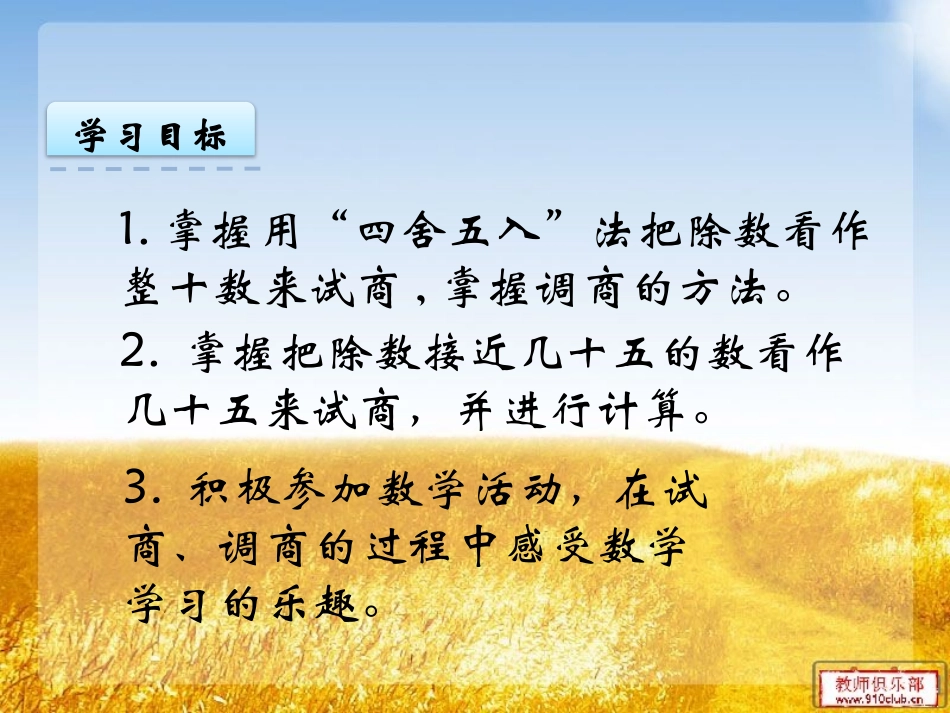 学习目标

1. 掌握用“四舍五入”法把除数看作整十数来试商，掌握调商的方法。

2. 掌握把除数接近几十五的数看作几十五来试商，并进行计算。

3. 积极参加数学活动，在试商、调商的过程中感受数学学习的乐趣。

教师俱乐部
www.910club.cn